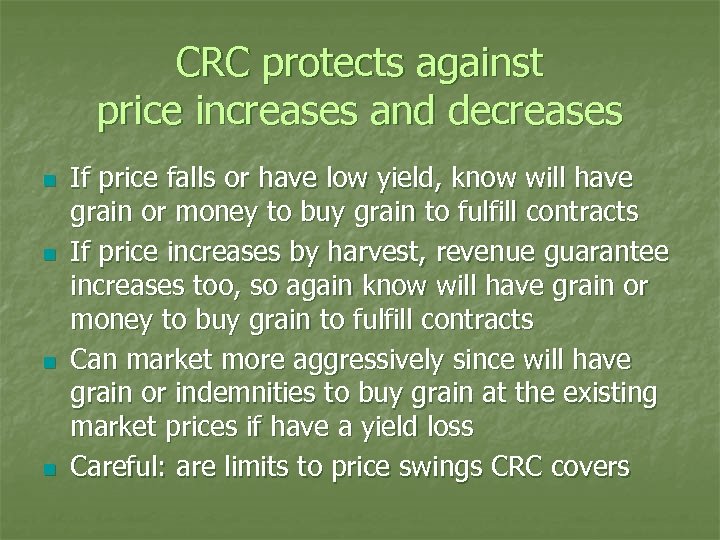 CRC protects against price increases and decreases

- If price falls or have low yield, know will have grain or money to buy grain to fulfill contracts
- If price increases by harvest, revenue guarantee increases too, so again know will have grain or money to buy grain to fulfill contracts
- Can market more aggressively since will have grain or indemnities to buy grain at the existing market prices if have a yield loss
- Careful: are limits to price swings CRC covers